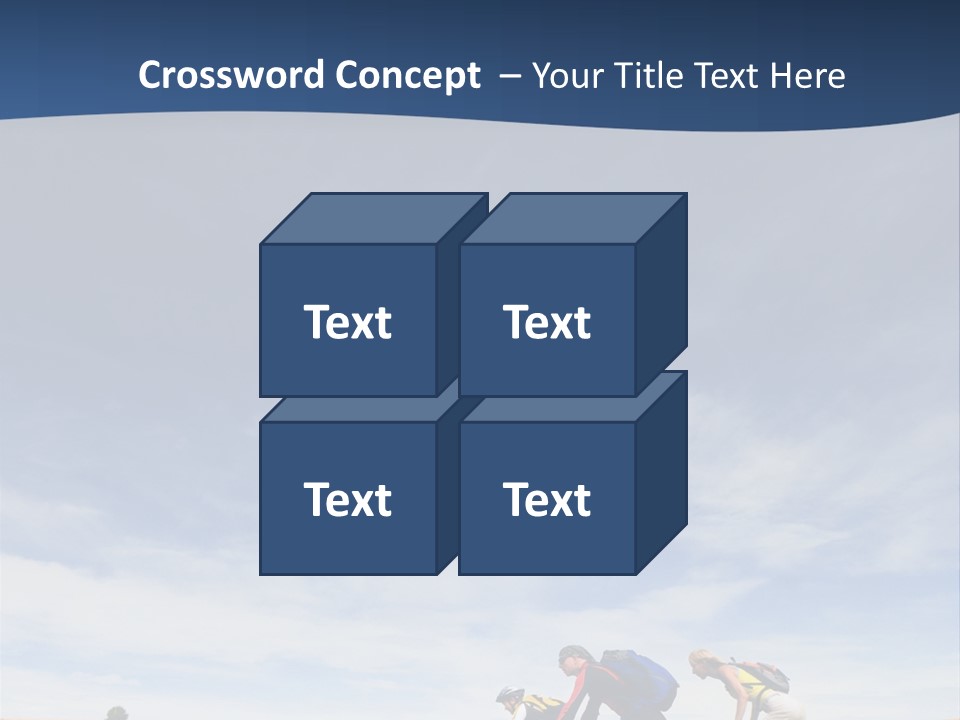 Crossword Concept – Your Title Text Here

Text

Text

Text

Text